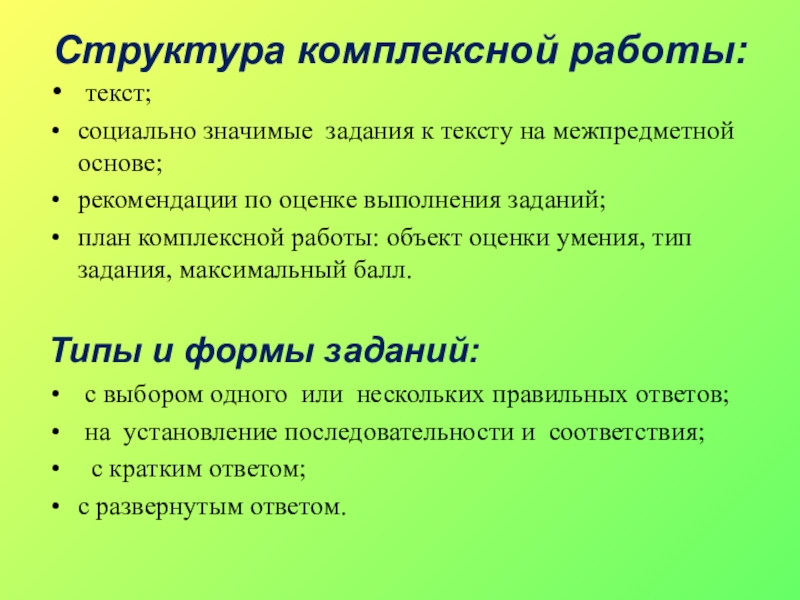 Структура комплексной работы:

• текст;
• социально значимые задания к тексту на межпредметной основе;
• рекомендации по оценке выполнения заданий;
• план комплексной работы: объект оценки умения, тип задания, максимальный балл.

Типы и формы заданий:

• с выбором одного или нескольких правильных ответов;
• на установление последовательности и соответствия;
• с кратким ответом;
• с развернутым ответом.